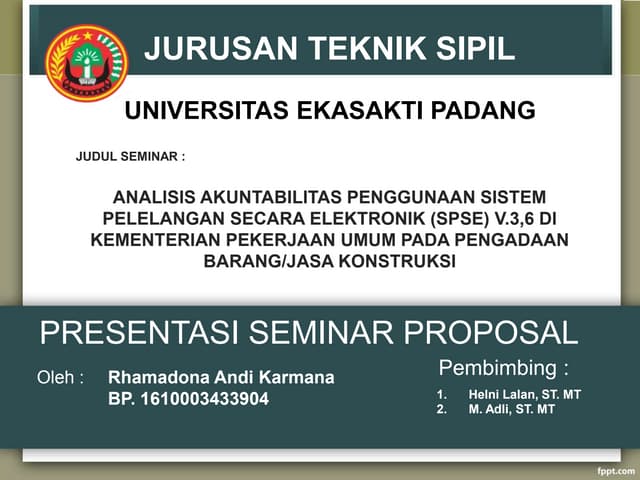 JURUSAN TEKNIK SIPIL

UNIVERSITAS EKASAKTI PADANG

JUDUL SEMINAR :

ANALISIS AKUNTABILITAS PENGGUNAAN SISTEM PELELANGAN SECARA ELEKTRONIK (SPSE) V.3,6 DI KEMENTERIAN PEKERJAAN UMUM PADA PENGADAAN BARANG/JASA KONSTRUKSI

PRESENTASI SEMINAR PROPOSAL

Oleh : Rhamadona Andi Karmana
BP. 1610003433904

Pembimbing :

1. Helni Lalan, ST. MT
2. M. Adli, ST. MT

fppt.com